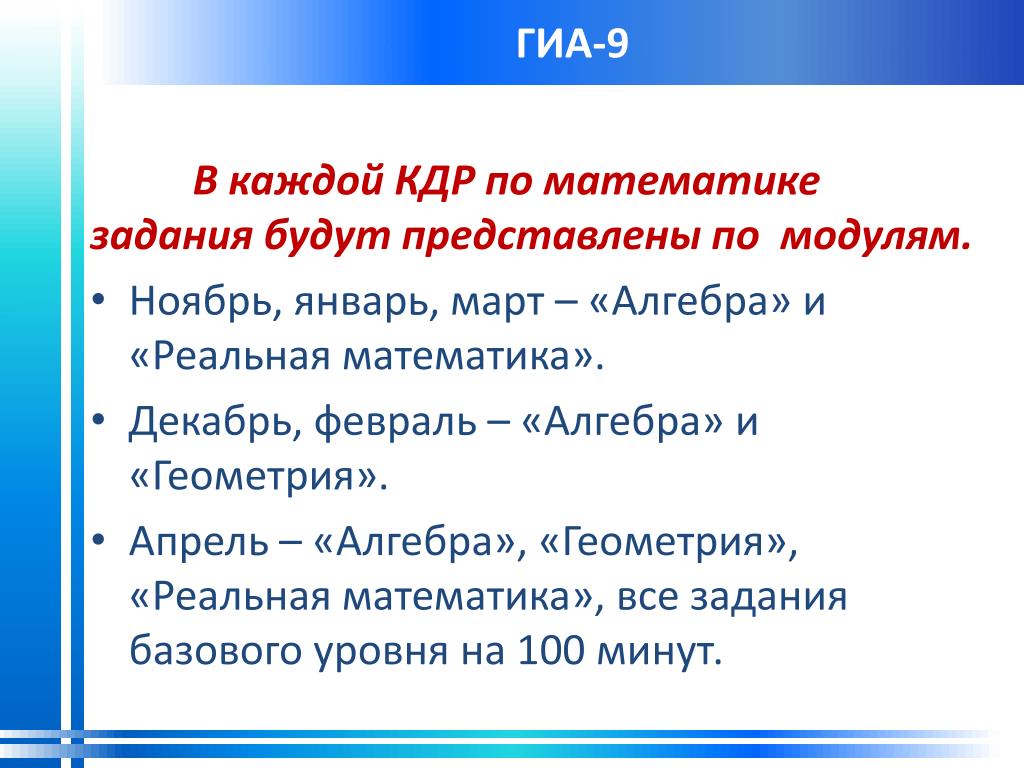 ГИА-9

В каждой КДР по математике задания будут представлены по модулям.

• Ноябрь, январь, март – «Алгебра» и «Реальная математика».
• Декабрь, февраль – «Алгебра» и «Геометрия».
• Апрель – «Алгебра», «Геометрия», «Реальная математика», все задания базового уровня на 100 минут.